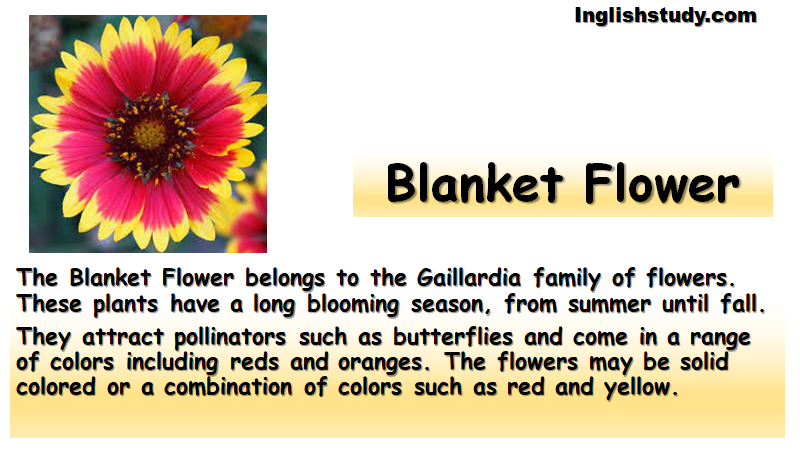 Inglishstudy.com

Blanket Flower

The Blanket Flower belongs to the Gaillardia family of flowers. These plants have a long blooming season, from summer until fall.

They attract pollinators such as butterflies and come in a range of colors including reds and oranges. The flowers may be solid colored or a combination of colors such as red and yellow.